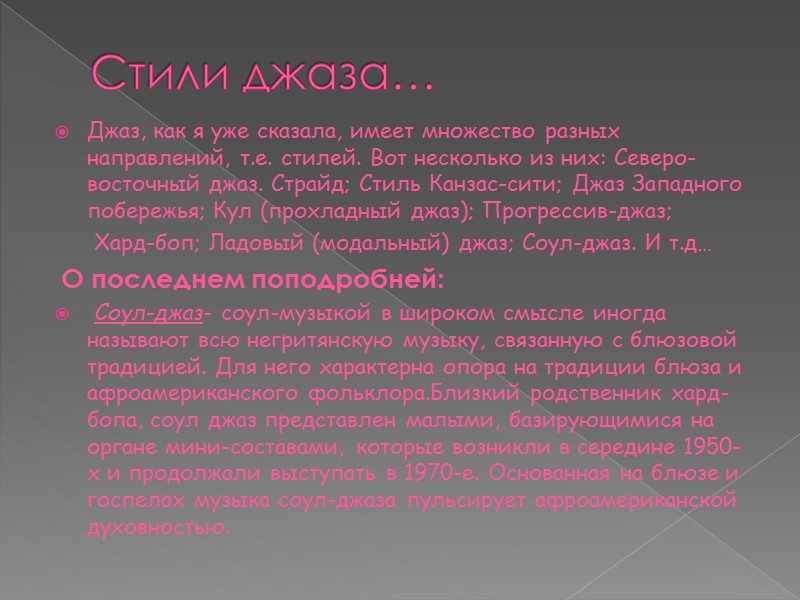 Стили джаза…

Джаз, как я уже сказала, имеет множество разных направлений, т.е. стилей. Вот несколько из них: Северо-восточный джаз. Страйд; Стиль Канзас-сити; Джаз Западного побережья; Кул (прохладный джаз); Прогрессив-джаз;

Хард-боп; Ладовый (модальный) джаз; Соул-джаз. И т.д…

О последнем поподробней:

Соул-джаз- соул-музыкой в широком смысле иногда называют всю негритянскую музыку, связанную с блюзовой традицией. Для него характерна опора на традиции блюза и афроамериканского фольклора.Близкий родственник хард-бопа, соул джаз представлен малыми, базирующимися на органе мини-составами, которые возникли в середине 1950-х и продолжали выступать в 1970-е. Основанная на блюзе и госпелах музыка соул-джаза пульсирует афроамериканской духовностью.